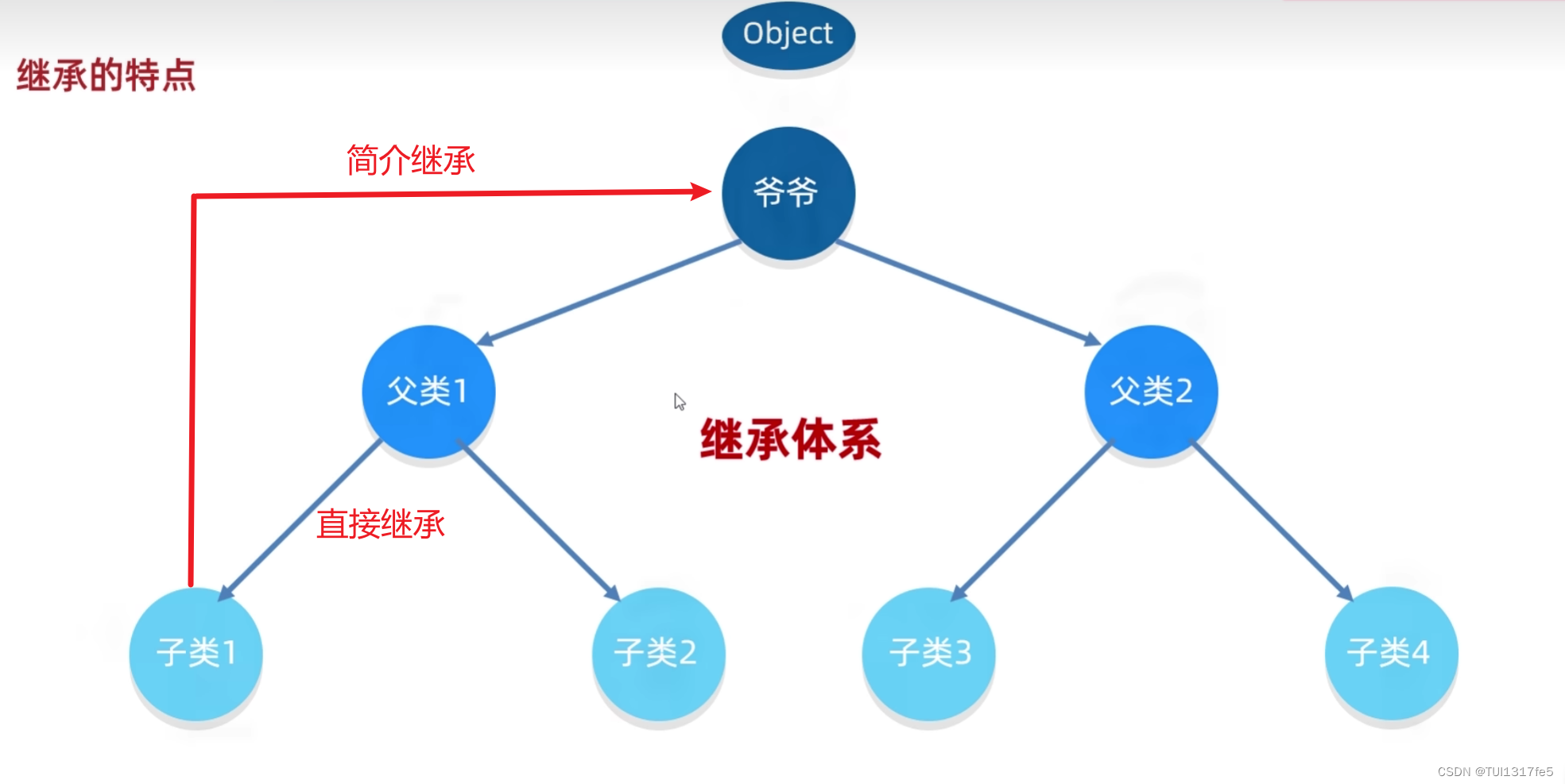 继承的特点

Object

简介继承

爷爷

父类1

父类2

继承体系

直接继承

子类1

子类2

子类3

子类4

CSDN @TUI1317fe5